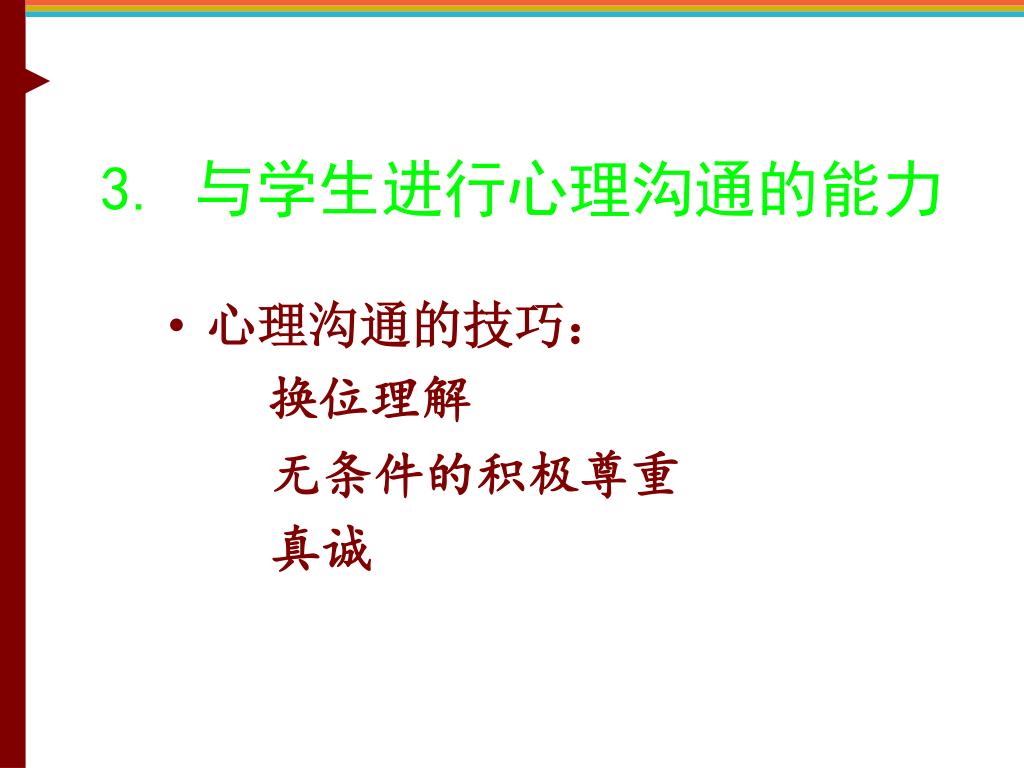 3. 与学生进行心理沟通的能力

• 心理沟通的技巧：

换位理解

无条件的积极尊重

真诚